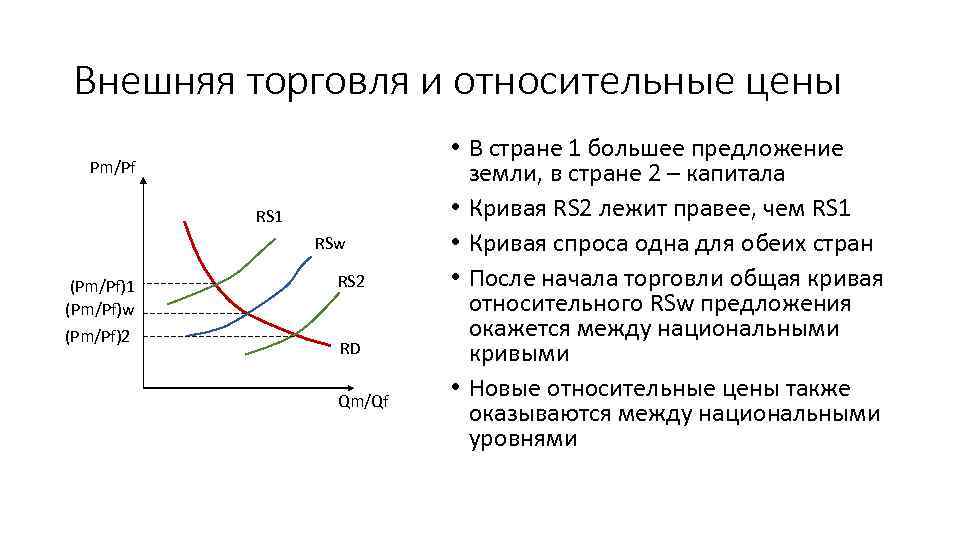 Внешняя торговля и относительные цены

Pm/Pf

RS1

RSw

RS2

(Pm/Pf)1

(Pm/Pf)w

(Pm/Pf)2

RD

Qm/Qf

• В стране 1 большее предложение земли, в стране 2 – капитала
• Кривая RS2 лежит правее, чем RS1
• Кривая спроса одна для обеих стран
• После начала торговли общая кривая относительного RSw предложения окажется между национальными кривыми
• Новые относительные цены также оказываются между национальными уровнями